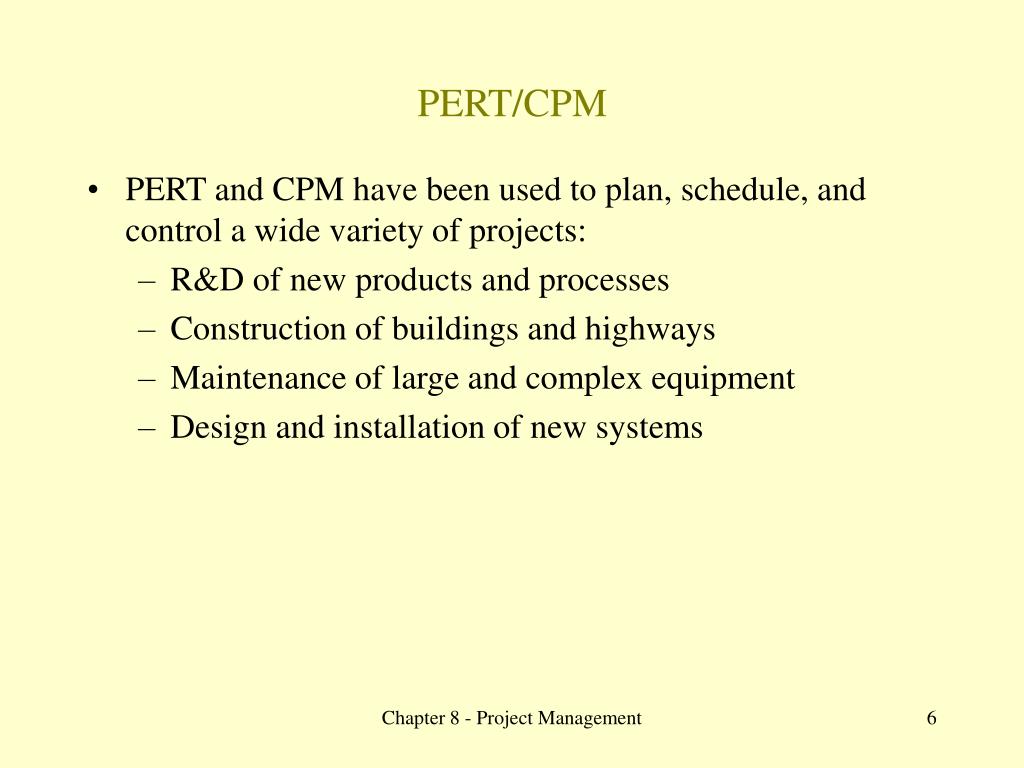 PERT/CPM

• PERT and CPM have been used to plan, schedule, and control a wide variety of projects:
– R&D of new products and processes
– Construction of buildings and highways
– Maintenance of large and complex equipment
– Design and installation of new systems

Chapter 8 - Project Management

6